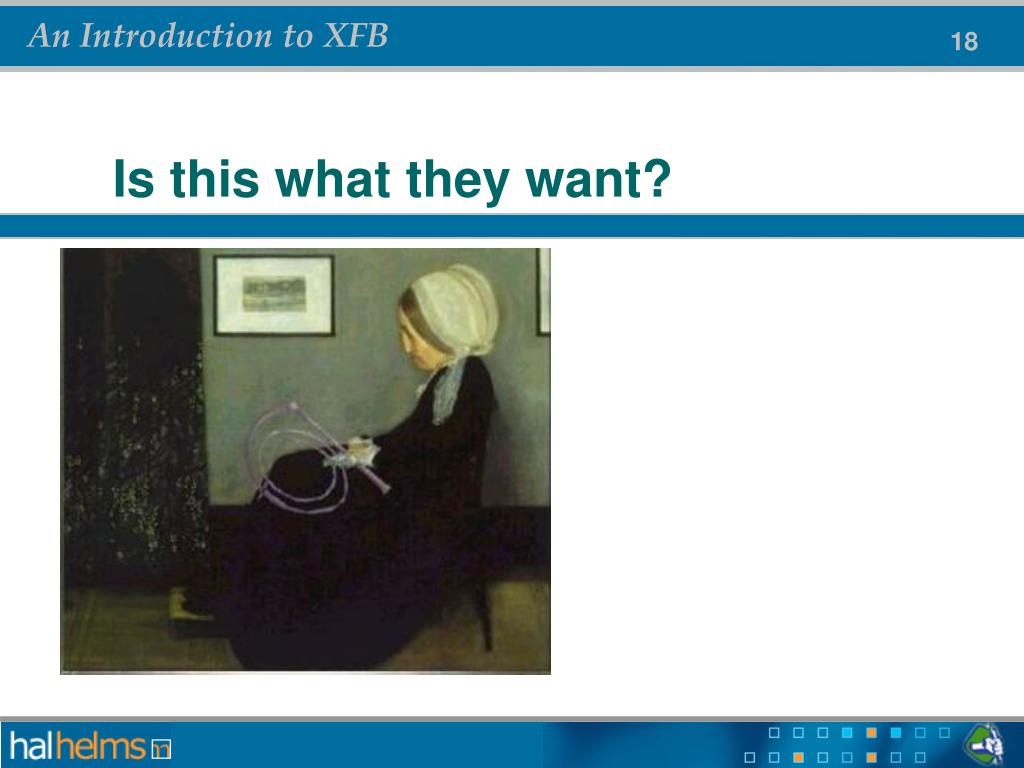 An Introduction to XFB

18

Is this what they want?

halhelms